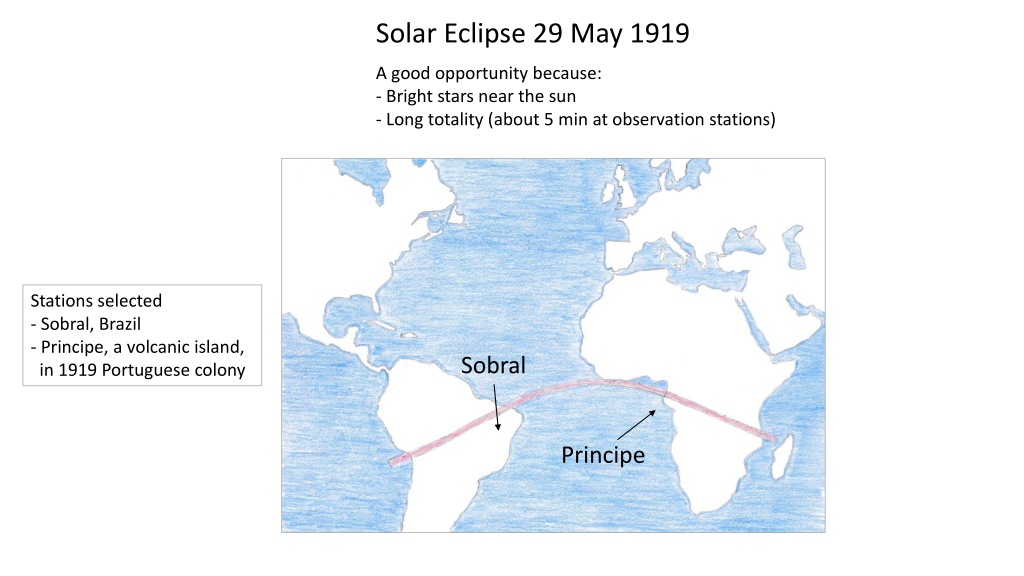 Solar Eclipse 29 May 1919

A good opportunity because:
- Bright stars near the sun
- Long totality (about 5 min at observation stations)

Stations selected
- Sobral, Brazil
- Principe, a volcanic island, in 1919 Portuguese colony

Sobral

Principe